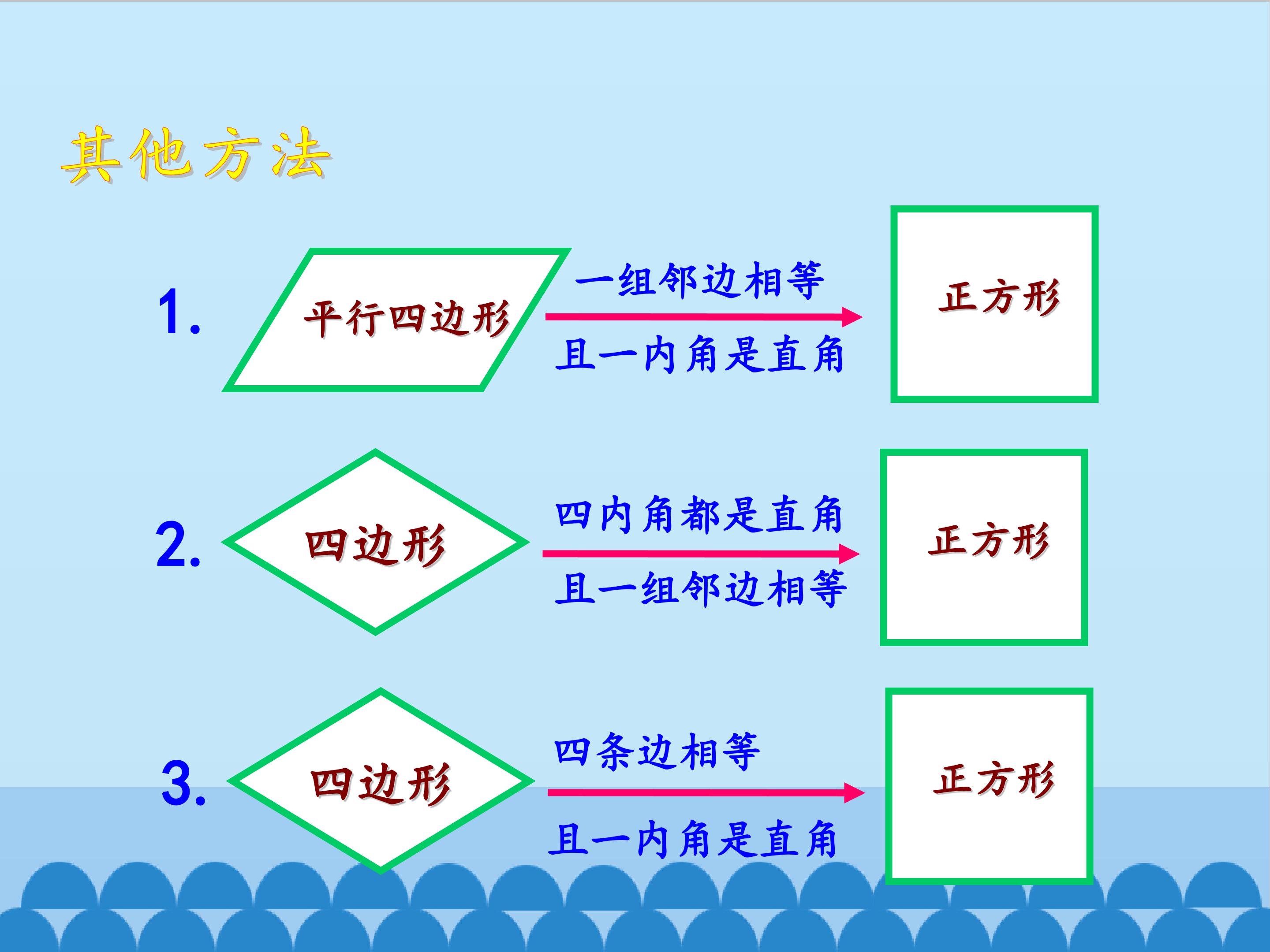 其他方法

1. 平行四边形 一组邻边相等 且一内角是直角 正方形

2. 四边形 四内角都是直角 且一组邻边相等 正方形

3. 四边形 四条边相等 且一内角是直角 正方形